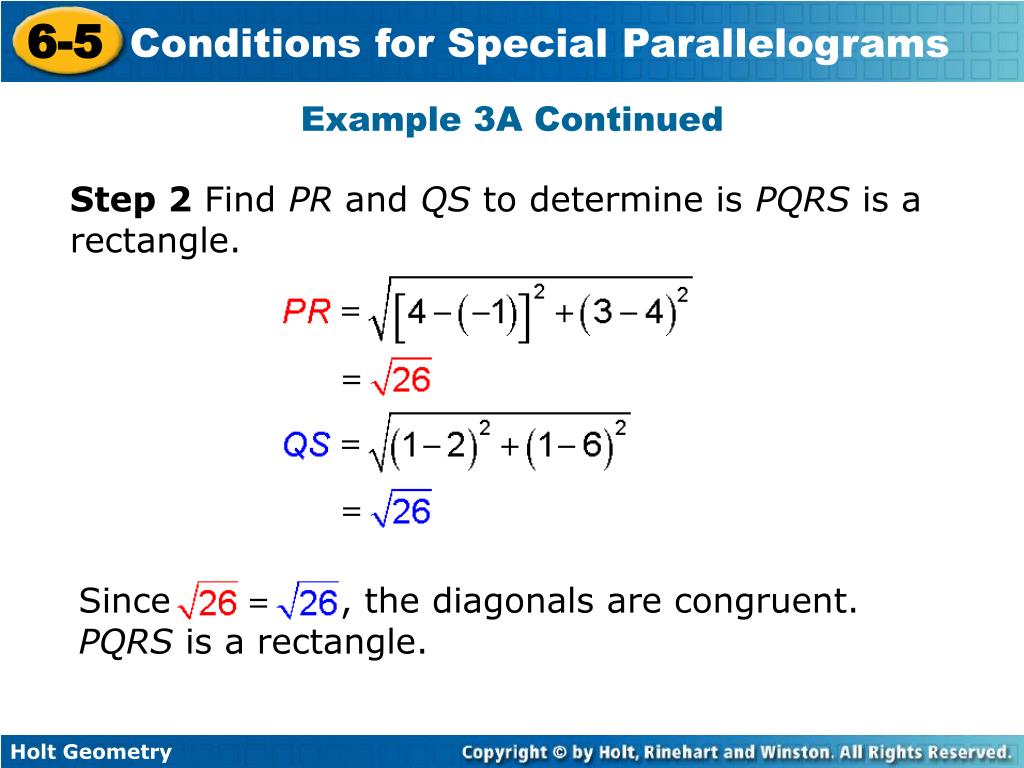 6-5 Conditions for Special Parallelograms

Example 3A Continued

Step 2 Find PR and QS to determine is PQRS is a rectangle.

$PR = \sqrt{[4-(-1)]^2 + (3-4)^2}$

$= \sqrt{26}$

$QS = \sqrt{(1-2)^2 + (1-6)^2}$

$= \sqrt{26}$

Since $\sqrt{26} = \sqrt{26}$, the diagonals are congruent. PQRS is a rectangle.

Holt Geometry

Copyright © by Holt, Rinehart and Winston. All Rights Reserved.